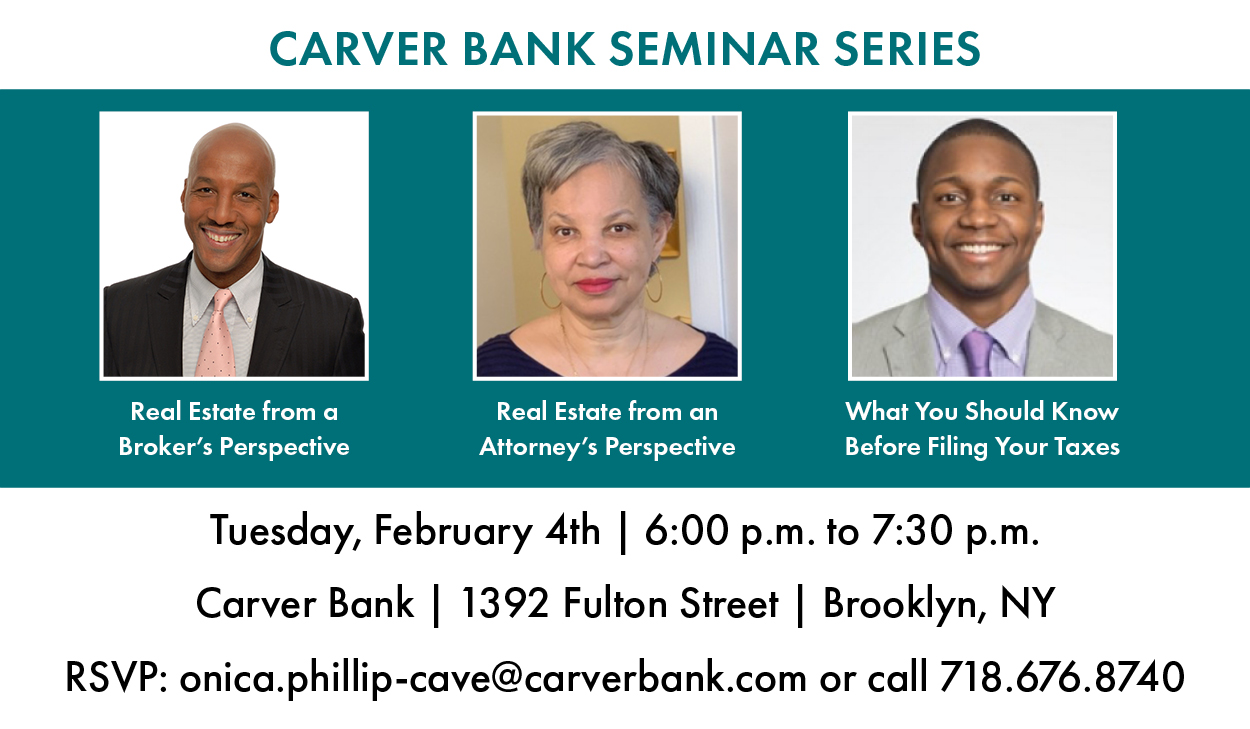 CARVER BANK SEMINAR SERIES

Real Estate from a Broker's Perspective

Real Estate from an Attorney's Perspective

What You Should Know Before Filing Your Taxes

Tuesday, February 4th | 6:00 p.m. to 7:30 p.m.

Carver Bank | 1392 Fulton Street | Brooklyn, NY

RSVP: onica.phillip-cave@carverbank.com or call 718.676.8740